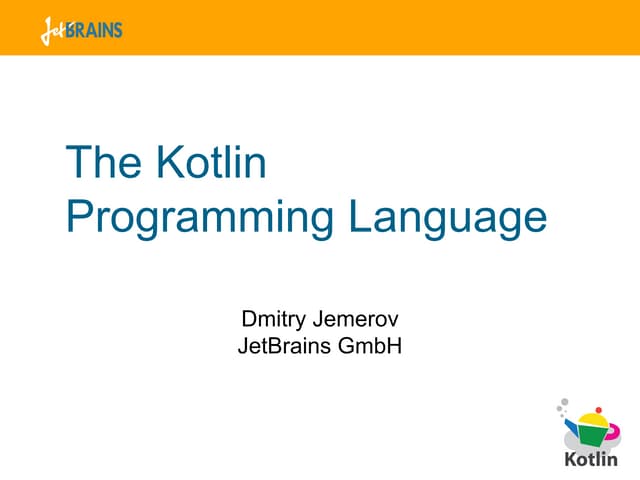 JetBRAINS

The Kotlin Programming Language

Dmitry Jemerov
JetBrains GmbH

Kotlin